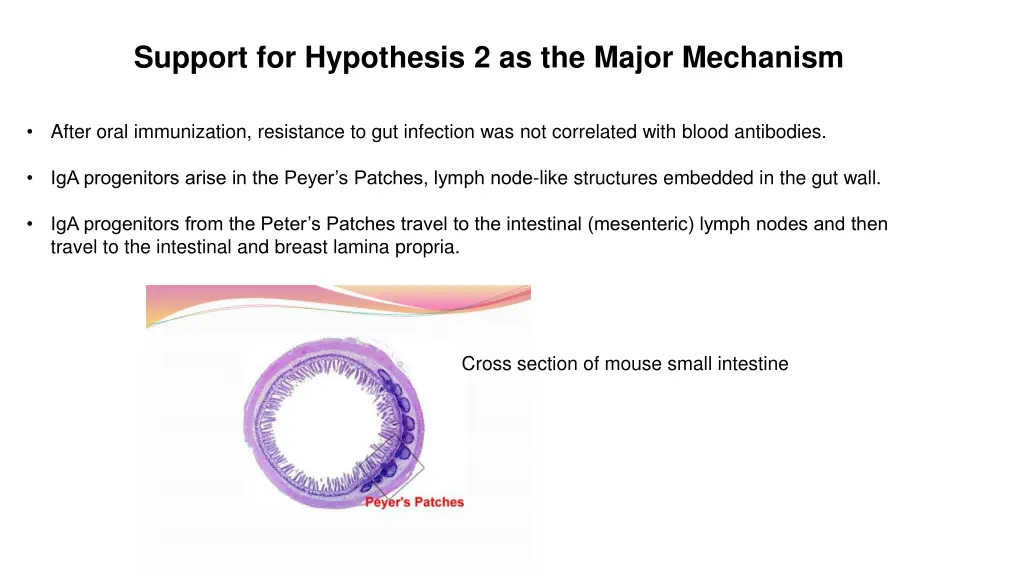 Support for Hypothesis 2 as the Major Mechanism

• After oral immunization, resistance to gut infection was not correlated with blood antibodies.

• IgA progenitors arise in the Peyer's Patches, lymph node-like structures embedded in the gut wall.

• IgA progenitors from the Peter's Patches travel to the intestinal (mesenteric) lymph nodes and then travel to the intestinal and breast lamina propria.

Cross section of mouse small intestine

Peyer's Patches